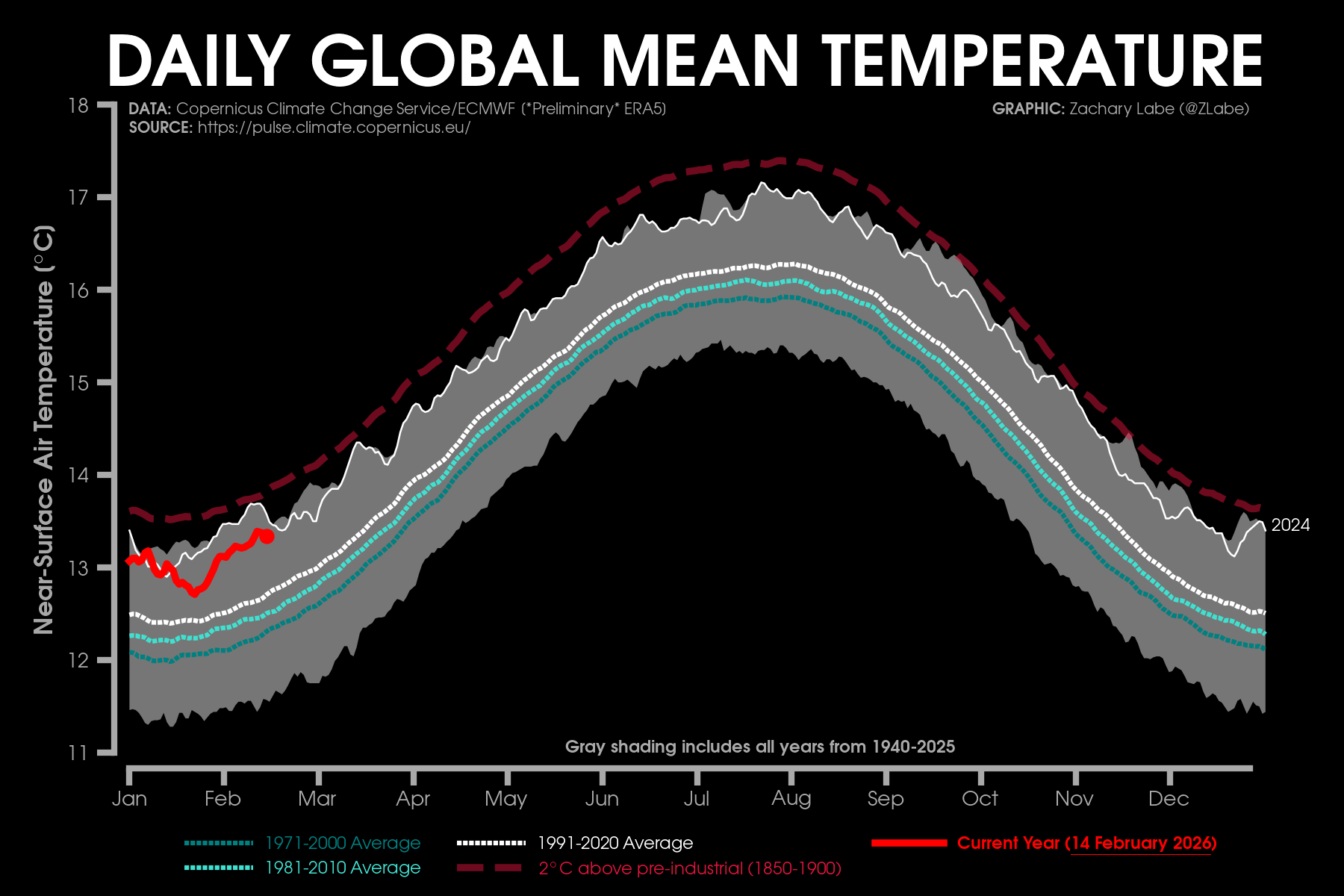 DAILY GLOBAL MEAN TEMPERATURE

DATA: Copernicus Climate Change Service/ECMWF (*Preliminary* ERA5)
SOURCE: https://pulse.climate.copernicus.eu/

GRAPHIC: Zachary Labe (@ZLabe)

Near-Surface Air Temperature (°C)

18
17
16
15
14
13
12
11

2024

Gray shading includes all years from 1940-2025

Jan Feb Mar Apr May Jun Jul Aug Sep Oct Nov Dec

1971-2000 Average
1981-2010 Average
1991-2020 Average
2°C above pre-industrial (1850-1900)
Current Year (14 February 2026)